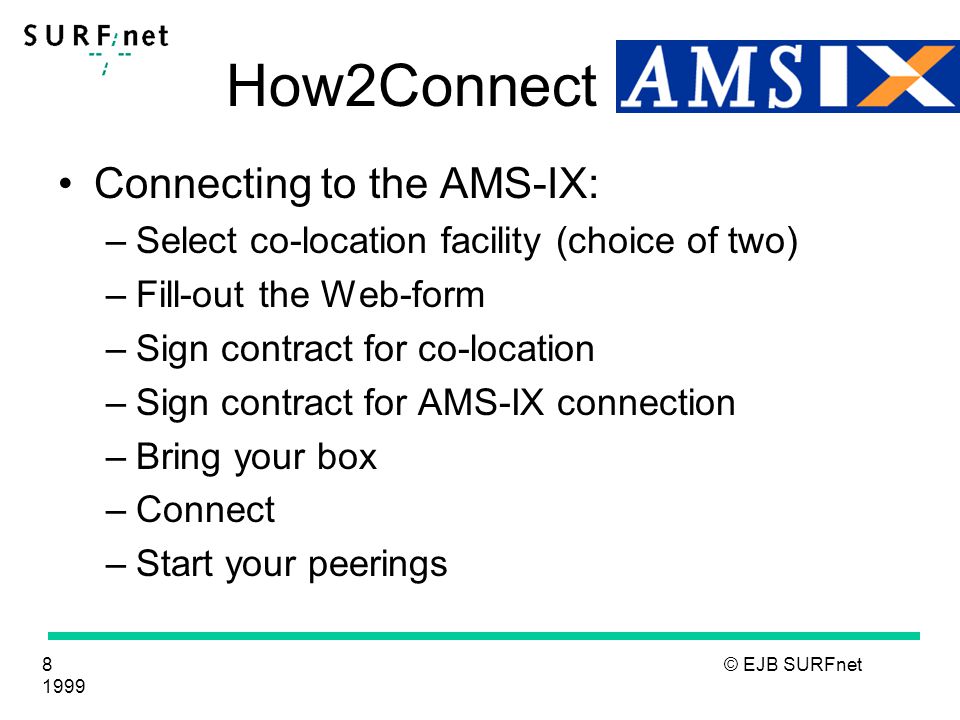 SURFnet

How2Connect AMSIX

• Connecting to the AMS-IX:
– Select co-location facility (choice of two)
– Fill-out the Web-form
– Sign contract for co-location
– Sign contract for AMS-IX connection
– Bring your box
– Connect
– Start your peerings

8
1999

© EJB SURFnet